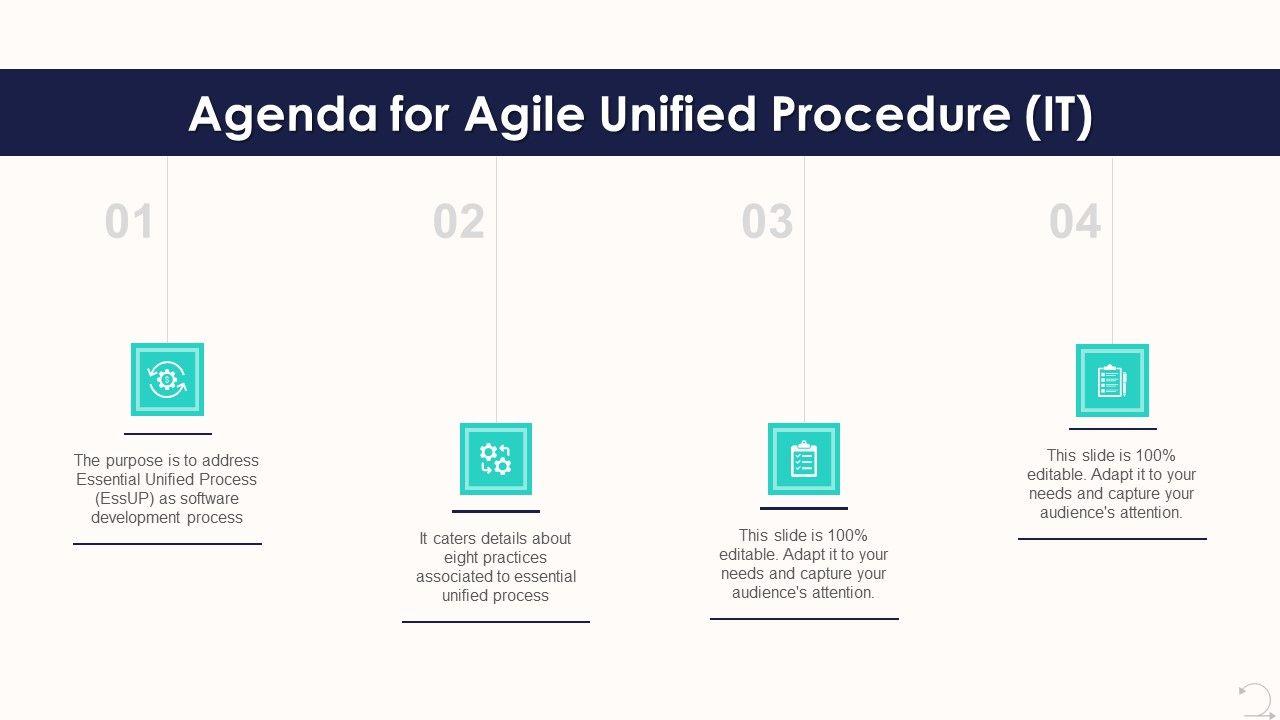 Agenda for Agile Unified Procedure (IT)

01

The purpose is to address Essential Unified Process (EssUP) as software development process

02

It caters details about eight practices associated to essential unified process

03

This slide is 100% editable. Adapt it to your needs and capture your audience's attention.

04

This slide is 100% editable. Adapt it to your needs and capture your audience's attention.